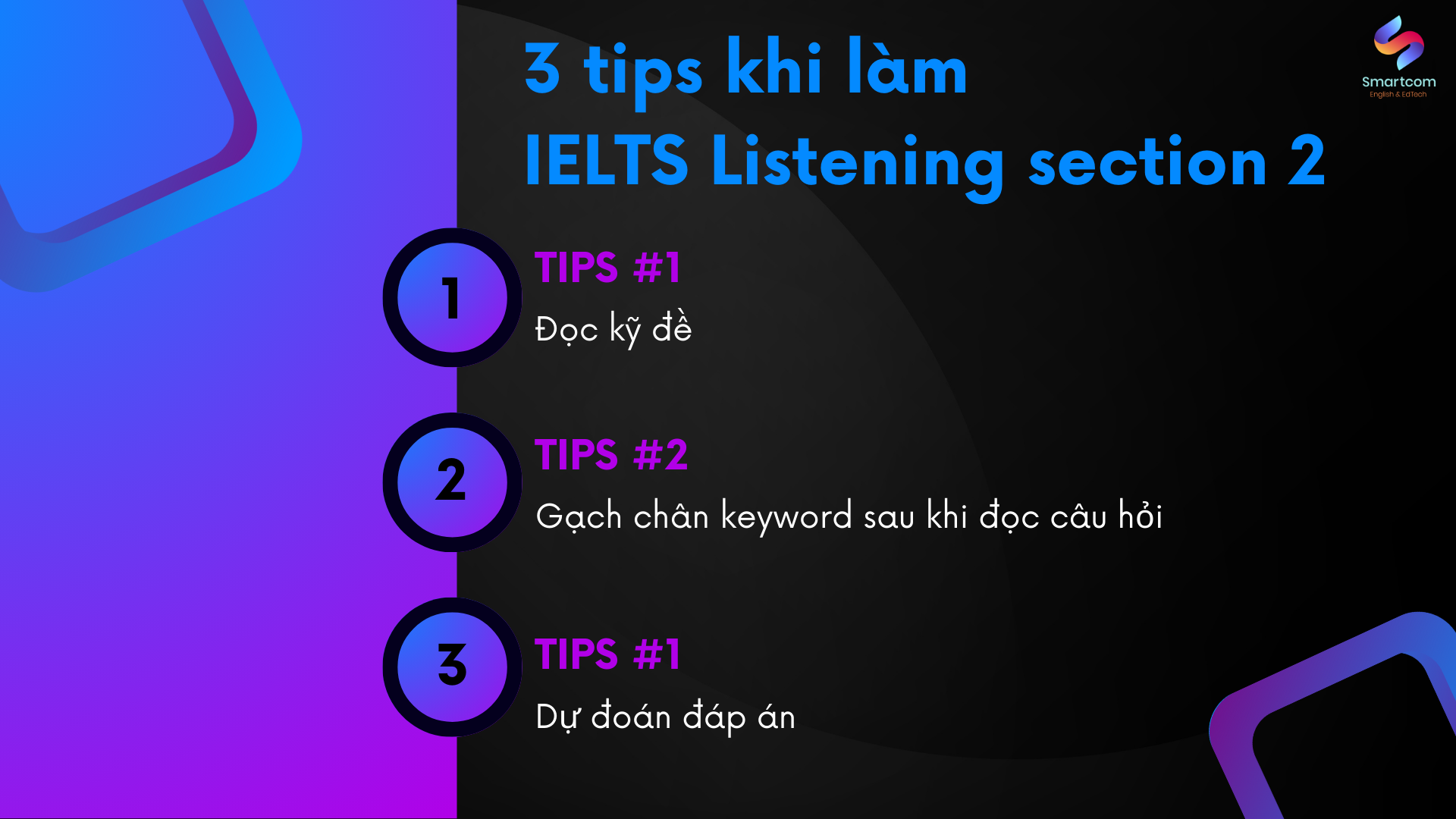 3 tips khi làm
IELTS Listening section 2

Smartcom
English & EdTech

1
TIPS #1
Đọc kỹ đề

2
TIPS #2
Gạch chân keyword sau khi đọc câu hỏi

3
TIPS #1
Dự đoán đáp án